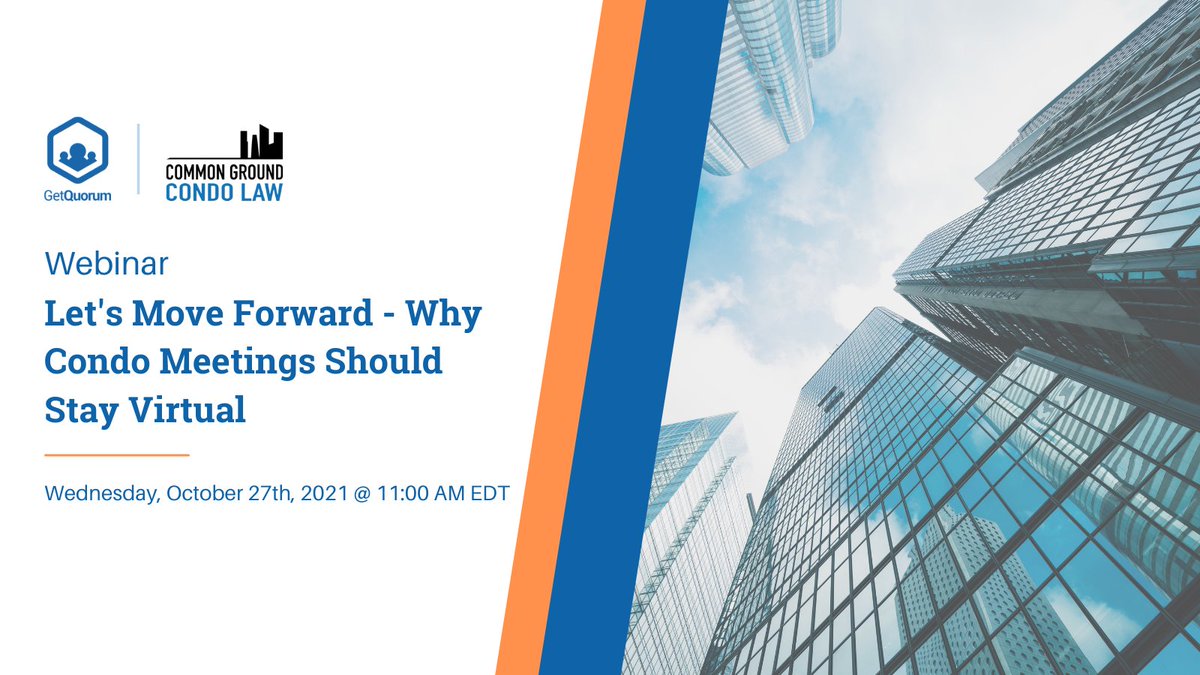 GetQuorum

COMMON GROUND
CONDO LAW

Webinar

Let's Move Forward - Why Condo Meetings Should Stay Virtual

Wednesday, October 27th, 2021 @ 11:00 AM EDT